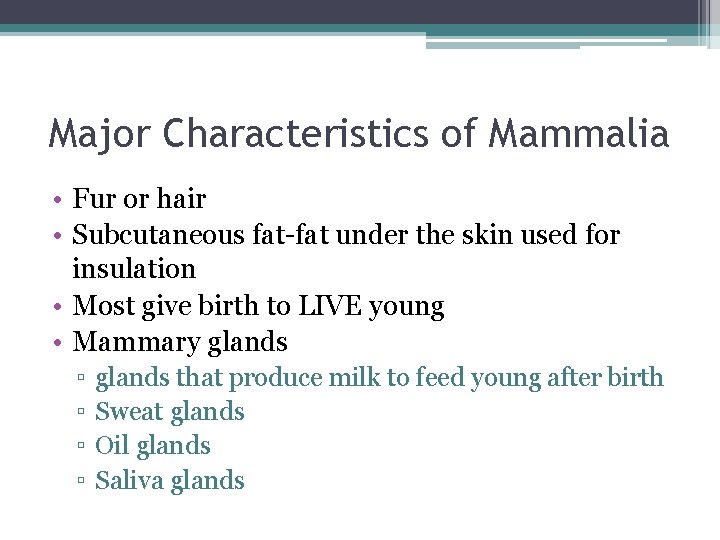 Major Characteristics of Mammalia

• Fur or hair
• Subcutaneous fat-fat under the skin used for insulation
• Most give birth to LIVE young
• Mammary glands
▫ glands that produce milk to feed young after birth
▫ Sweat glands
▫ Oil glands
▫ Saliva glands